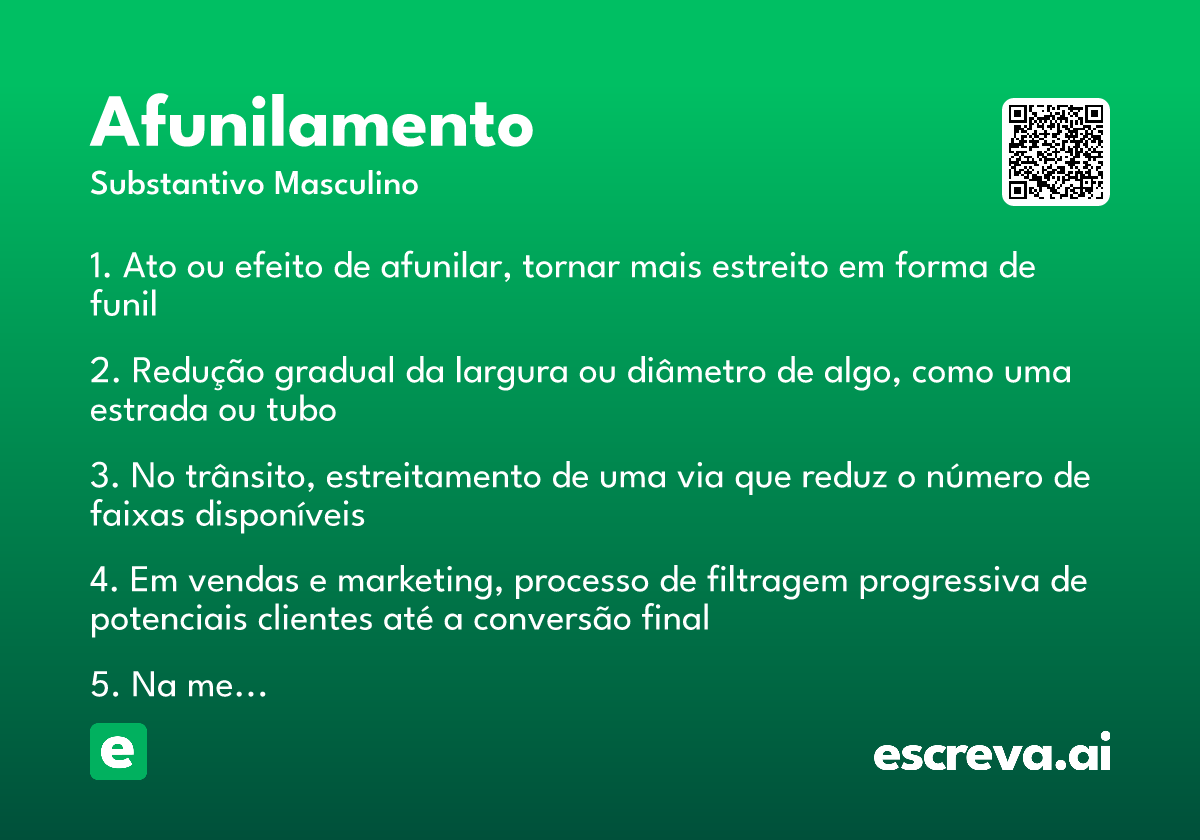 Afunilamento
Substantivo Masculino

1. Ato ou efeito de afunilar, tornar mais estreito em forma de funil

2. Redução gradual da largura ou diâmetro de algo, como uma estrada ou tubo

3. No trânsito, estreitamento de uma via que reduz o número de faixas disponíveis

4. Em vendas e marketing, processo de filtragem progressiva de potenciais clientes até a conversão final

5. Na me…

e

escreva.ai